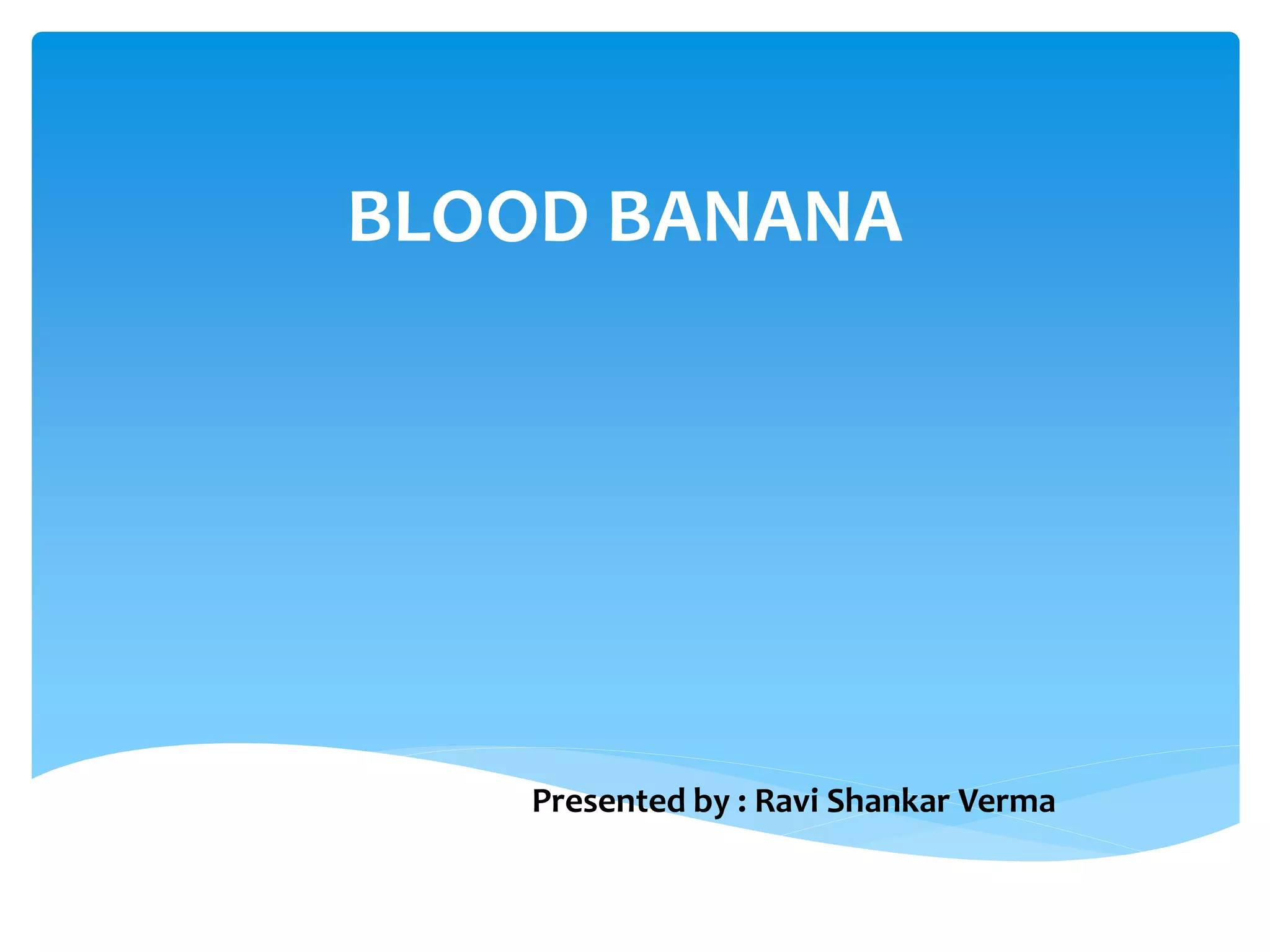 BLOOD BANANA

Presented by : Ravi Shankar Verma